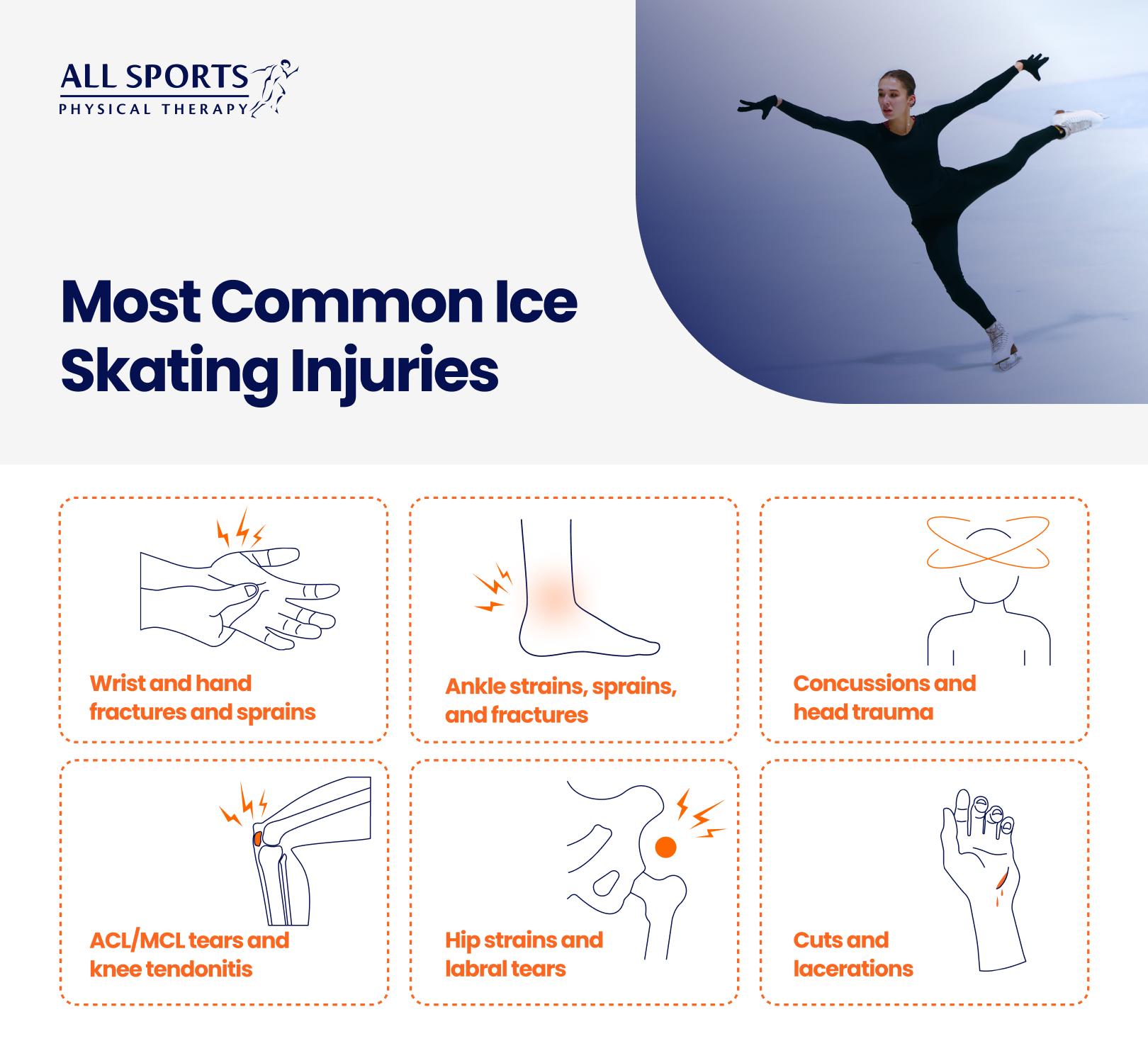 ALL SPORTS
PHYSICAL THERAPY

Most Common Ice Skating Injuries

Wrist and hand fractures and sprains

Ankle strains, sprains, and fractures

Concussions and head trauma

ACL/MCL tears and knee tendonitis

Hip strains and labral tears

Cuts and lacerations